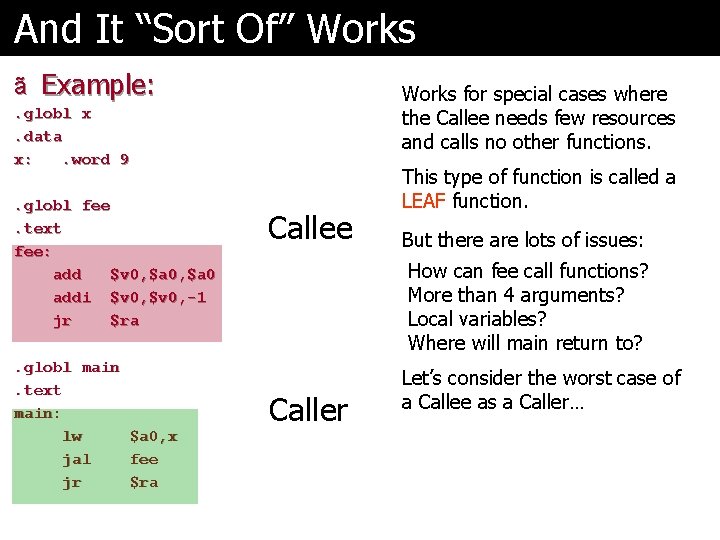 And It “Sort Of” Works

ã Example:

.globl x
.data
x:   .word 9

.globl fee
.text
fee:
    add   $v0,$a0,$a0
    addi  $v0,$v0,-1
    jr    $ra

.globl main
.text
main:
    lw    $a0,x
    jal   fee
    jr    $ra

Callee

Caller

Works for special cases where the Callee needs few resources and calls no other functions.

This type of function is called a LEAF function.

But there are lots of issues:

How can fee call functions?
More than 4 arguments?
Local variables?
Where will main return to?

Let’s consider the worst case of a Callee as a Caller…